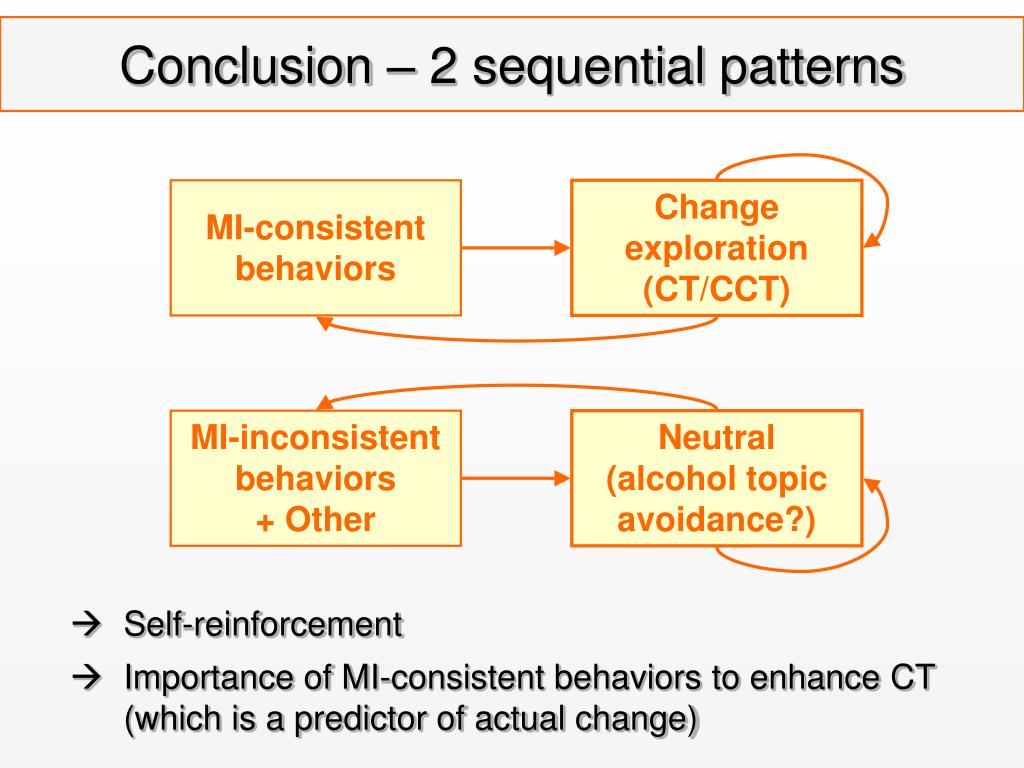 Conclusion – 2 sequential patterns

MI-consistent behaviors

Change exploration (CT/CCT)

MI-inconsistent behaviors + Other

Neutral (alcohol topic avoidance?)

→ Self-reinforcement

→ Importance of MI-consistent behaviors to enhance CT (which is a predictor of actual change)